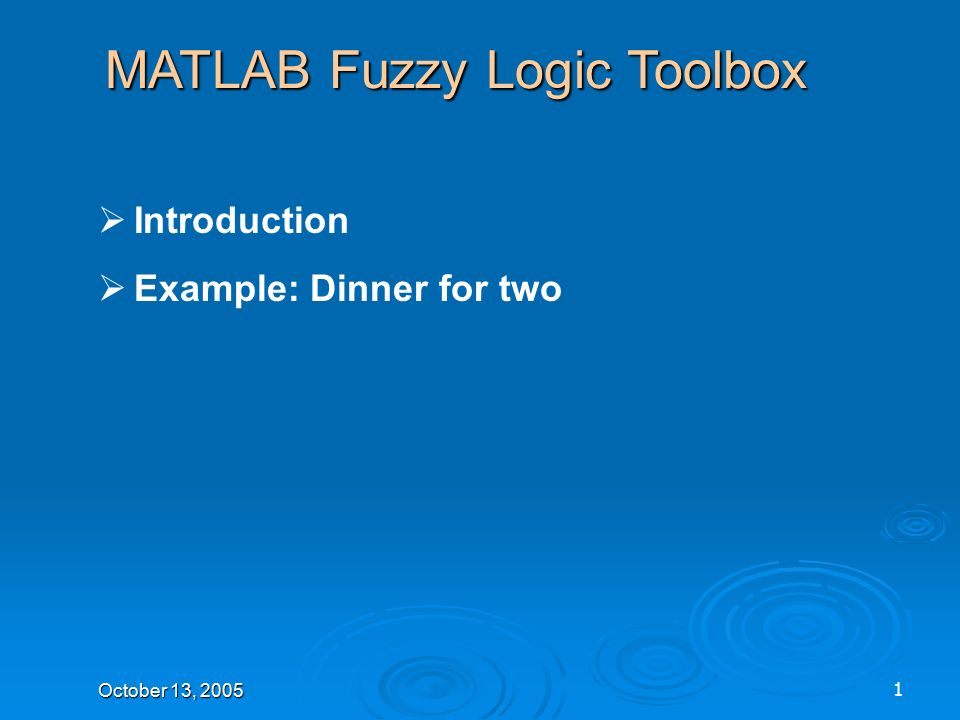 MATLAB Fuzzy Logic Toolbox

➢ Introduction

➢ Example: Dinner for two

October 13, 2005

1